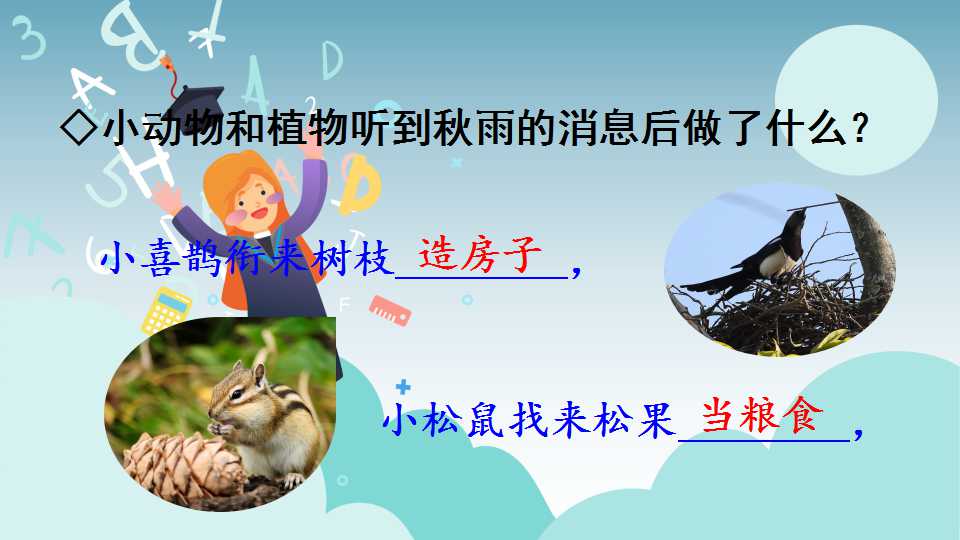 ◇小动物和植物听到秋雨的消息后做了什么？

小喜鹊衔来树枝 造房子 ，

小松鼠找来松果 当粮食 ，